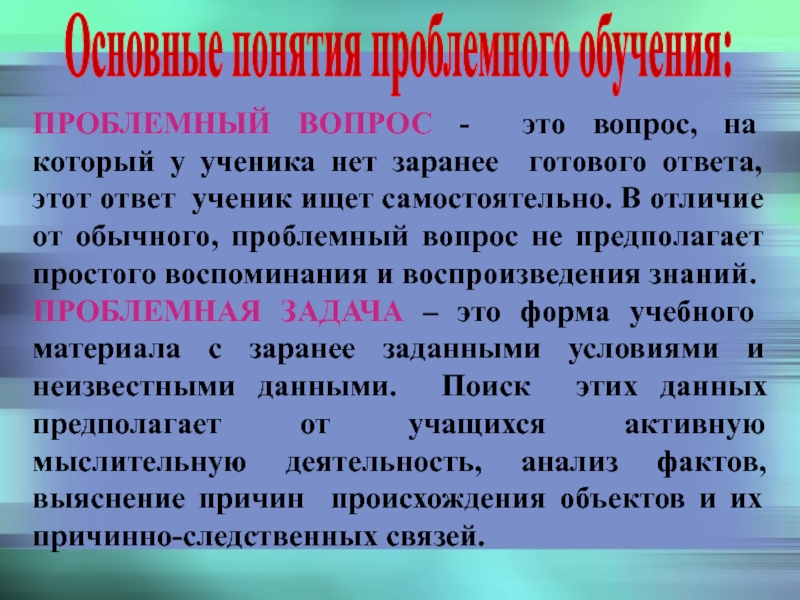 Основные понятия проблемного обучения:

ПРОБЛЕМНЫЙ ВОПРОС - это вопрос, на который у ученика нет заранее готового ответа, этот ответ ученик ищет самостоятельно. В отличие от обычного, проблемный вопрос не предполагает простого воспоминания и воспроизведения знаний.
ПРОБЛЕМНАЯ ЗАДАЧА – это форма учебного материала с заранее заданными условиями и неизвестными данными. Поиск этих данных предполагает от учащихся активную мыслительную деятельность, анализ фактов, выяснение причин происхождения объектов и их причинно-следственных связей.